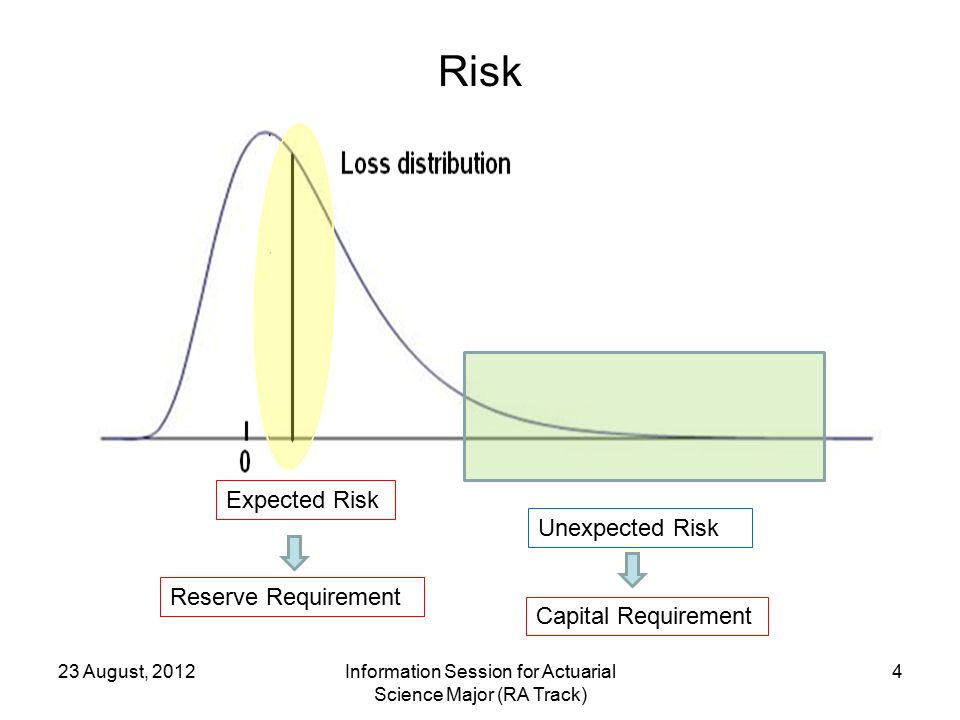 Risk

Loss distribution

0

Expected Risk

Reserve Requirement

Unexpected Risk

Capital Requirement

23 August, 2012

Information Session for Actuarial Science Major (RA Track)

4